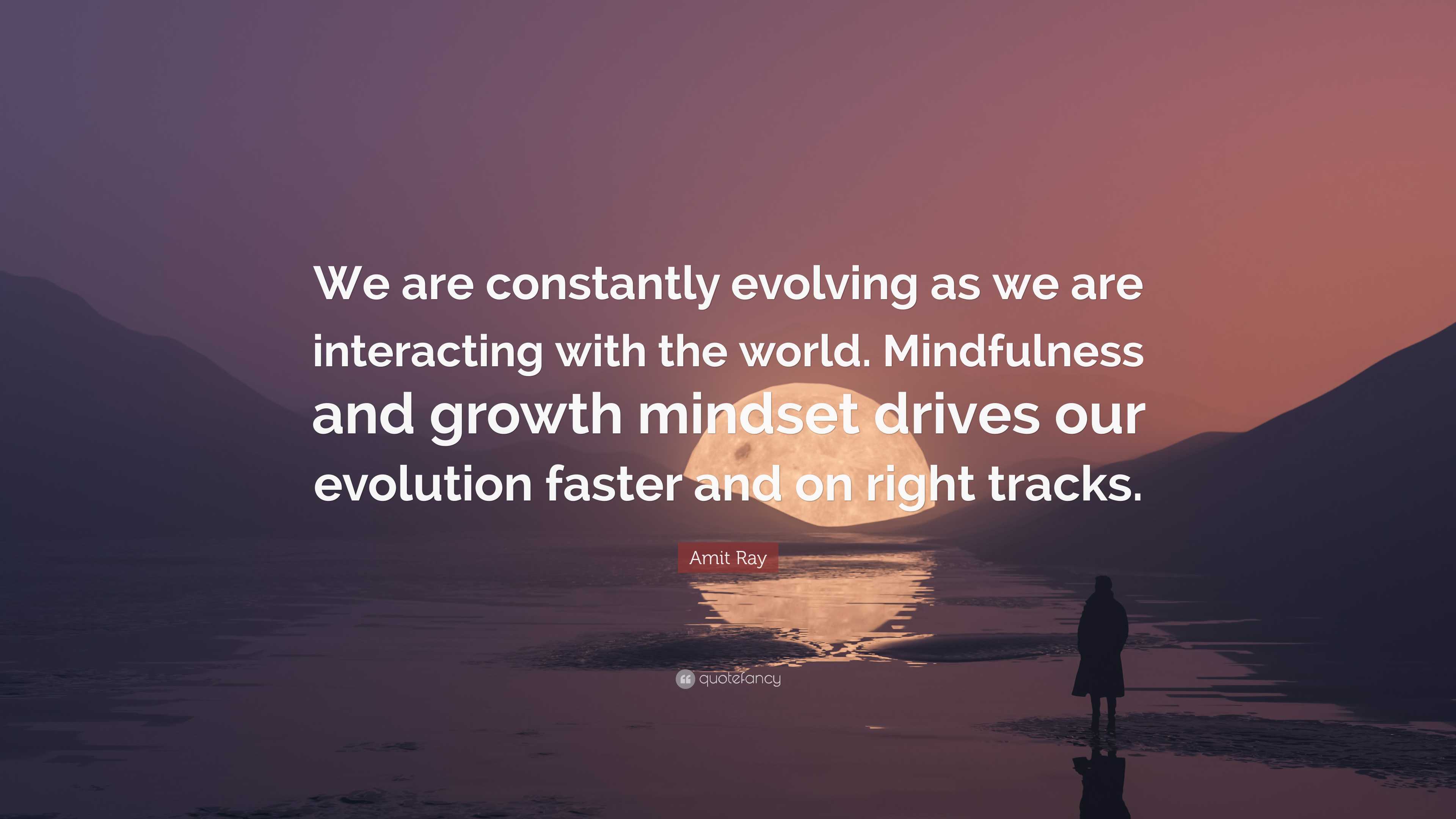 We are constantly evolving as we are interacting with the world. Mindfulness and growth mindset drives our evolution faster and on right tracks.

Amit Ray

quotefancy